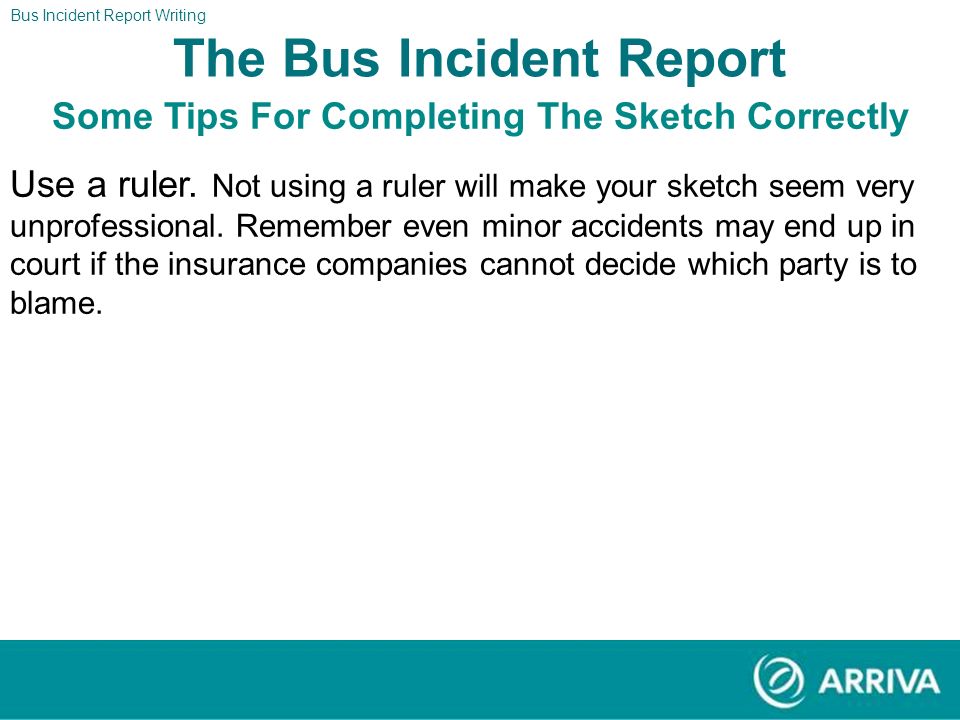 Bus Incident Report Writing

The Bus Incident Report

Some Tips For Completing The Sketch Correctly

Use a ruler. Not using a ruler will make your sketch seem very unprofessional. Remember even minor accidents may end up in court if the insurance companies cannot decide which party is to blame.

ARRIVA